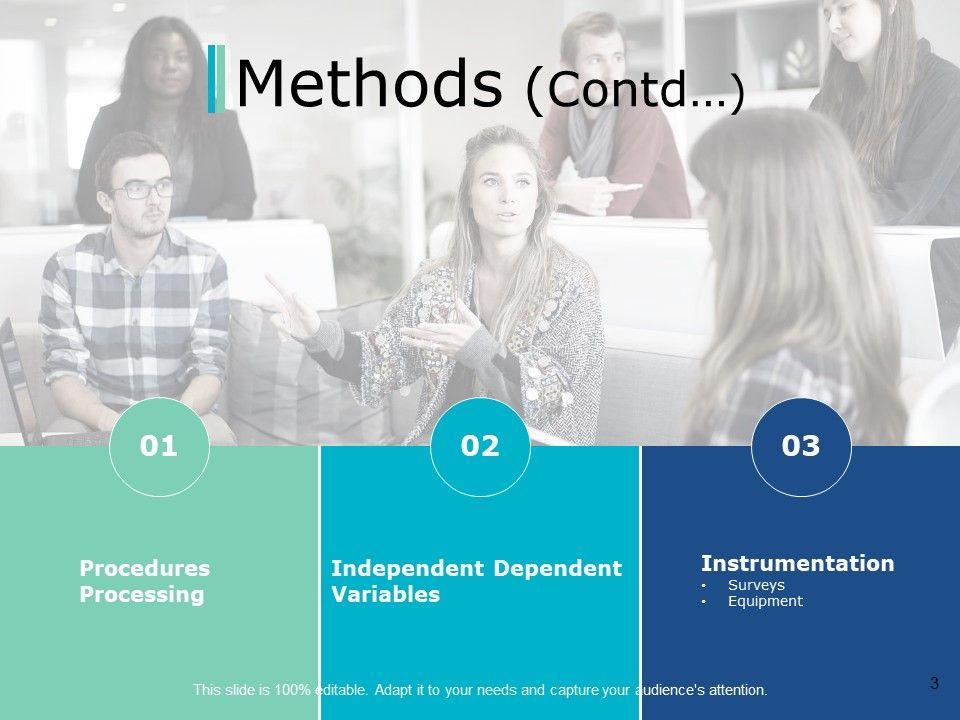 Methods (Contd…)

01

Procedures Processing

02

Independent Dependent Variables

03

Instrumentation
• Surveys
• Equipment

This slide is 100% editable. Adapt it to your needs and capture your audience's attention.

3